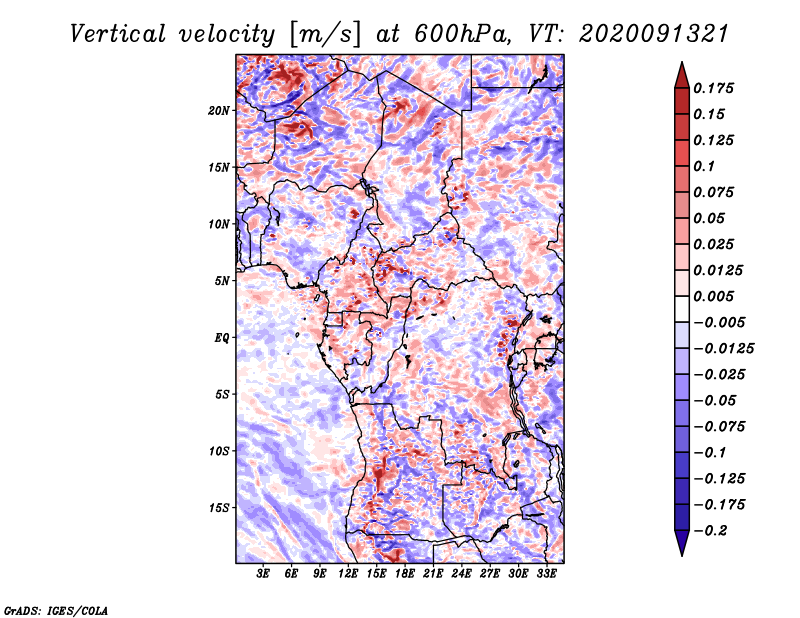 Vertical velocity [m/s] at 600hPa, VT: 2020091321

20N
15N
10N
5N
EQ
5S
10S
15S

3E 6E 9E 12E 15E 18E 21E 24E 27E 30E 33E

0.175
0.15
0.125
0.1
0.075
0.05
0.025
0.0125
0.005
−0.005
−0.0125
−0.025
−0.05
−0.075
−0.1
−0.125
−0.175
−0.2

GrADS: IGES/COLA